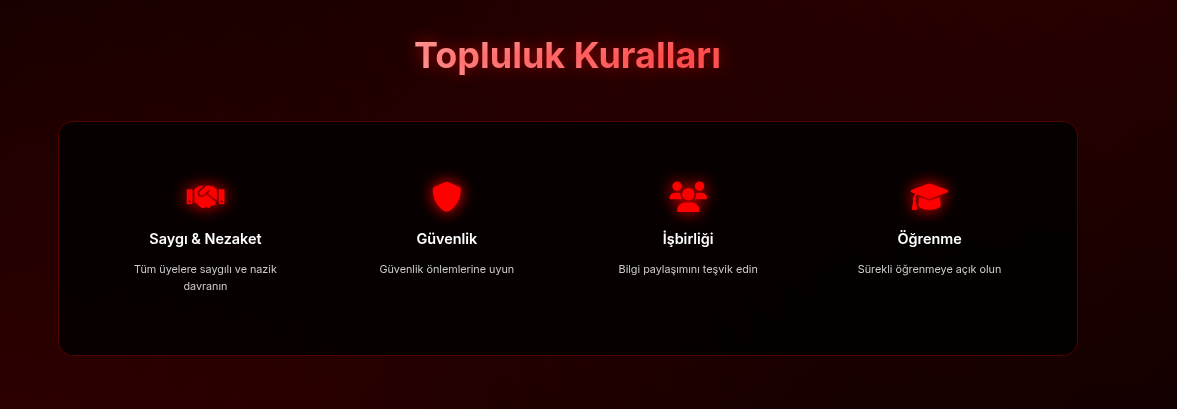 Topluluk Kuralları

Saygı & Nezaket

Tüm üyelere saygılı ve nazik davranın

Güvenlik

Güvenlik önlemlerine uyun

İşbirliği

Bilgi paylaşımını teşvik edin

Öğrenme

Sürekli öğrenmeye açık olun